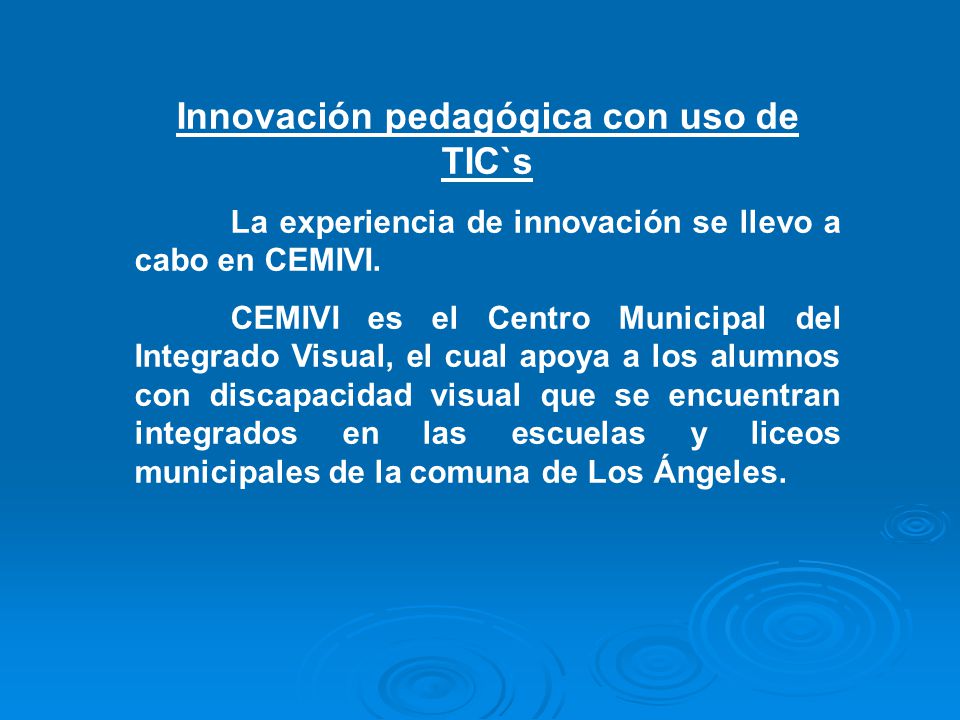 Innovación pedagógica con uso de TIC`s

La experiencia de innovación se llevo a cabo en CEMIVI.

CEMIVI es el Centro Municipal del Integrado Visual, el cual apoya a los alumnos con discapacidad visual que se encuentran integrados en las escuelas y liceos municipales de la comuna de Los Ángeles.